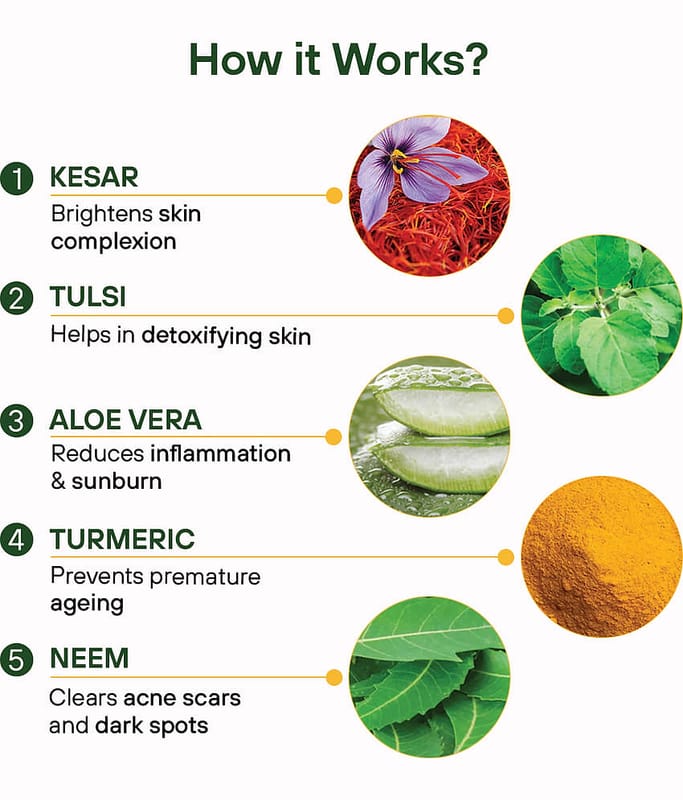 How it Works?

1 KESAR
Brightens skin complexion

2 TULSI
Helps in detoxifying skin

3 ALOE VERA
Reduces inflammation & sunburn

4 TURMERIC
Prevents premature ageing

5 NEEM
Clears acne scars and dark spots